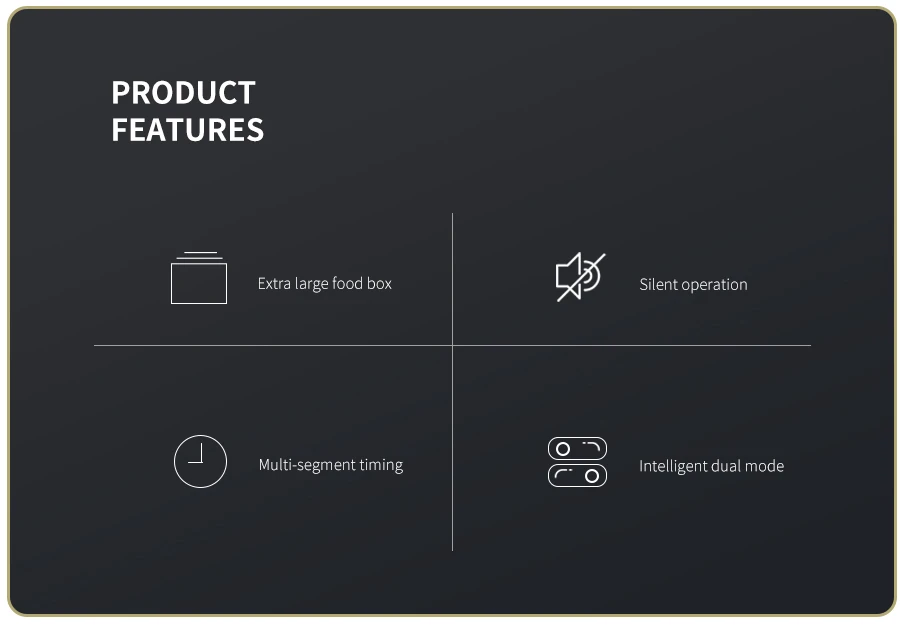 PRODUCT FEATURES

Extra large food box

Silent operation

Multi-segment timing

Intelligent dual mode